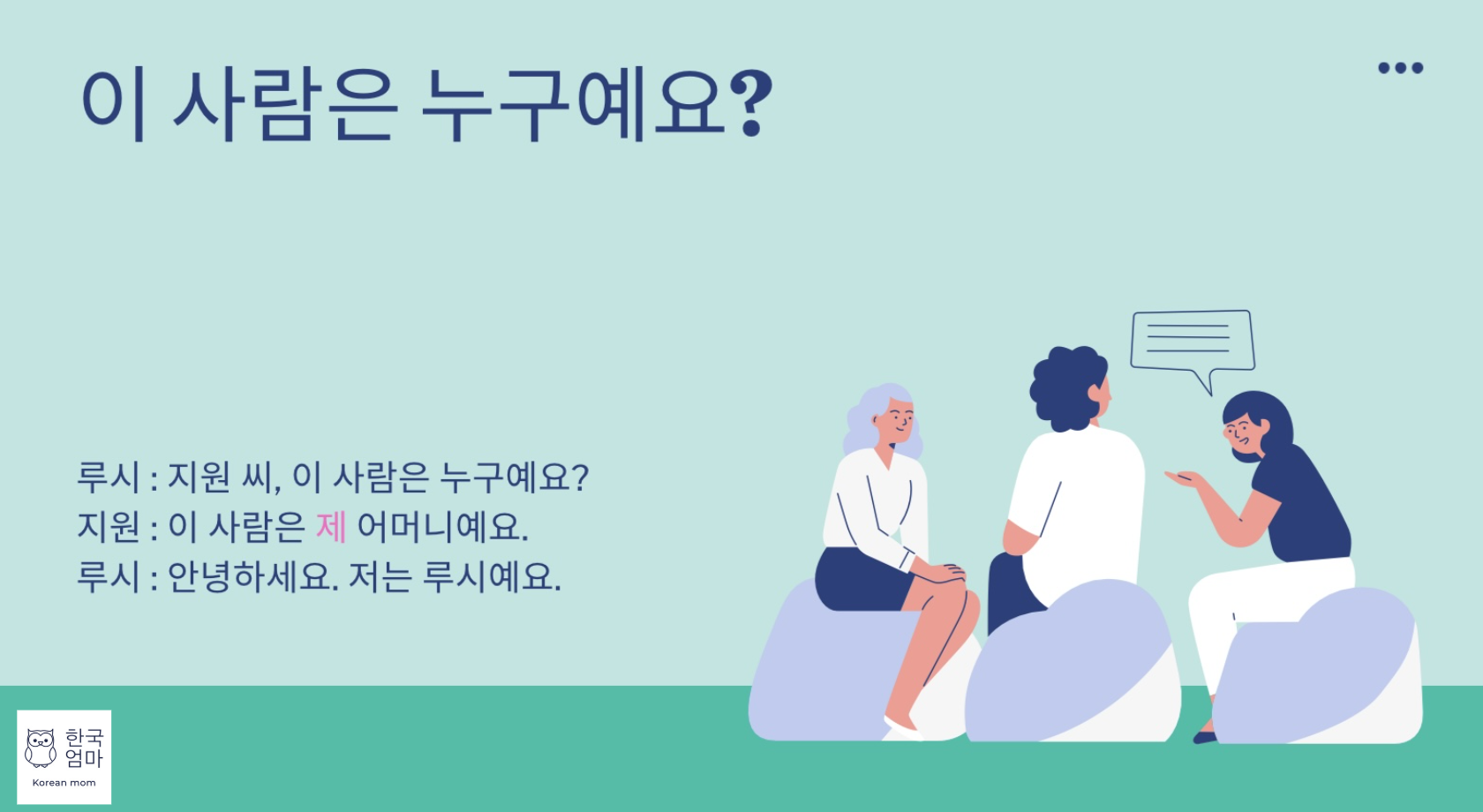 이 사람은 누구예요?

루시 : 지원 씨, 이 사람은 누구예요?
지원 : 이 사람은 제 어머니예요.
루시 : 안녕하세요. 저는 루시예요.

한국
엄마
Korean mom